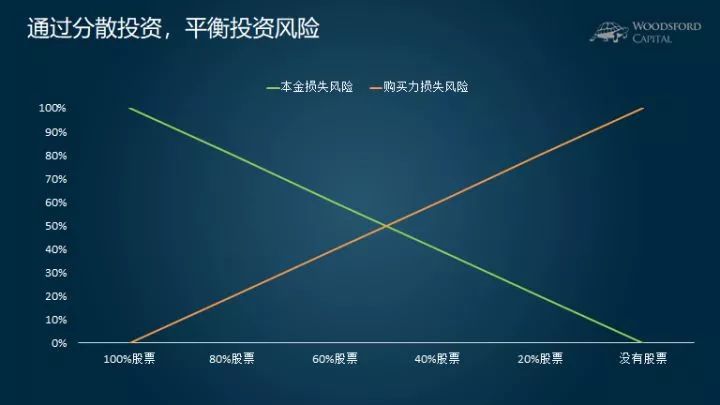 通过分散投资，平衡投资风险

WOODSFORD CAPITAL

本金损失风险　购买力损失风险

100%
90%
80%
70%
60%
50%
40%
30%
20%
10%
0%

100%股票　80%股票　60%股票　40%股票　20%股票　没有股票